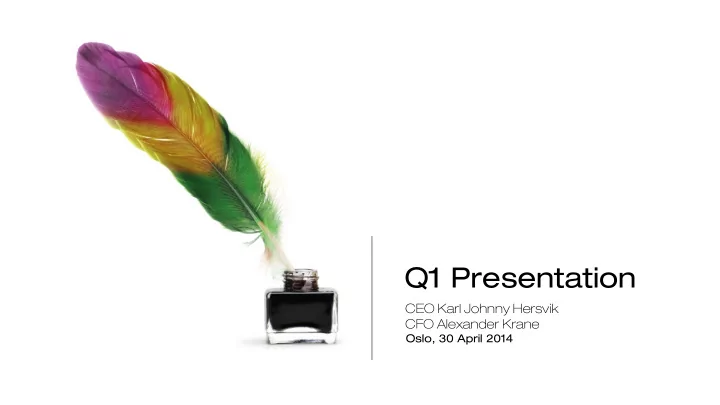 Q1 Presentation

CEO Karl Johnny Hersvik
CFO Alexander Krane
Oslo, 30 April 2014